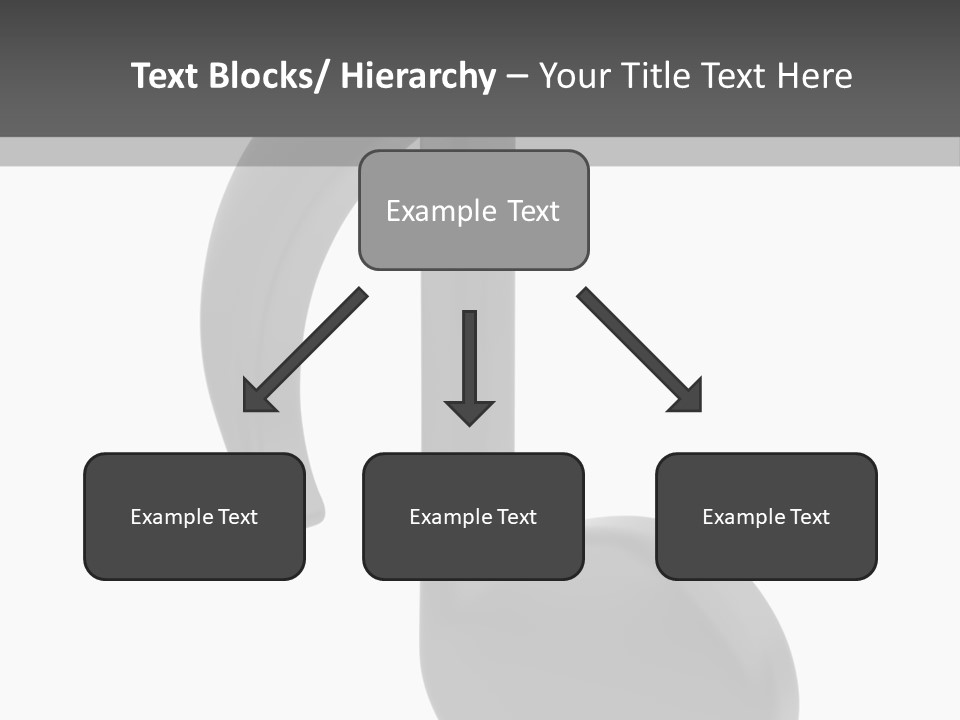 Text Blocks/ Hierarchy – Your Title Text Here

Example Text

Example Text

Example Text

Example Text